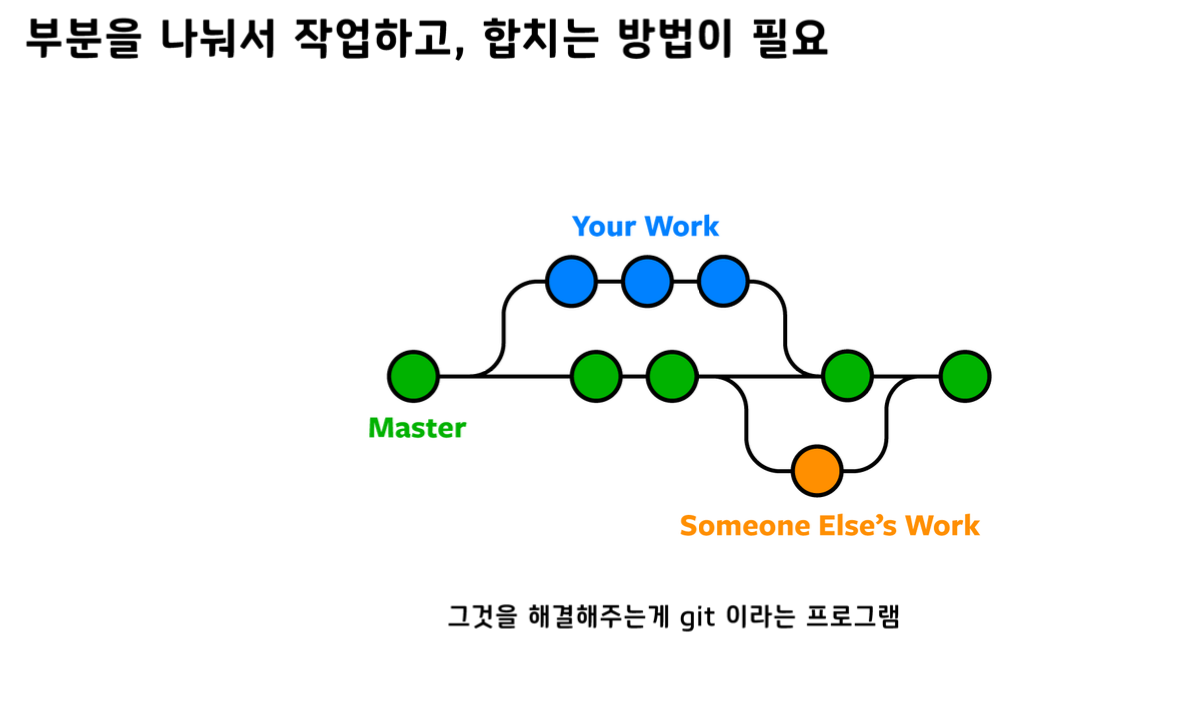 부분을 나눠서 작업하고, 합치는 방법이 필요

Your Work

Master

Someone Else's Work

그것을 해결해주는게 git 이라는 프로그램